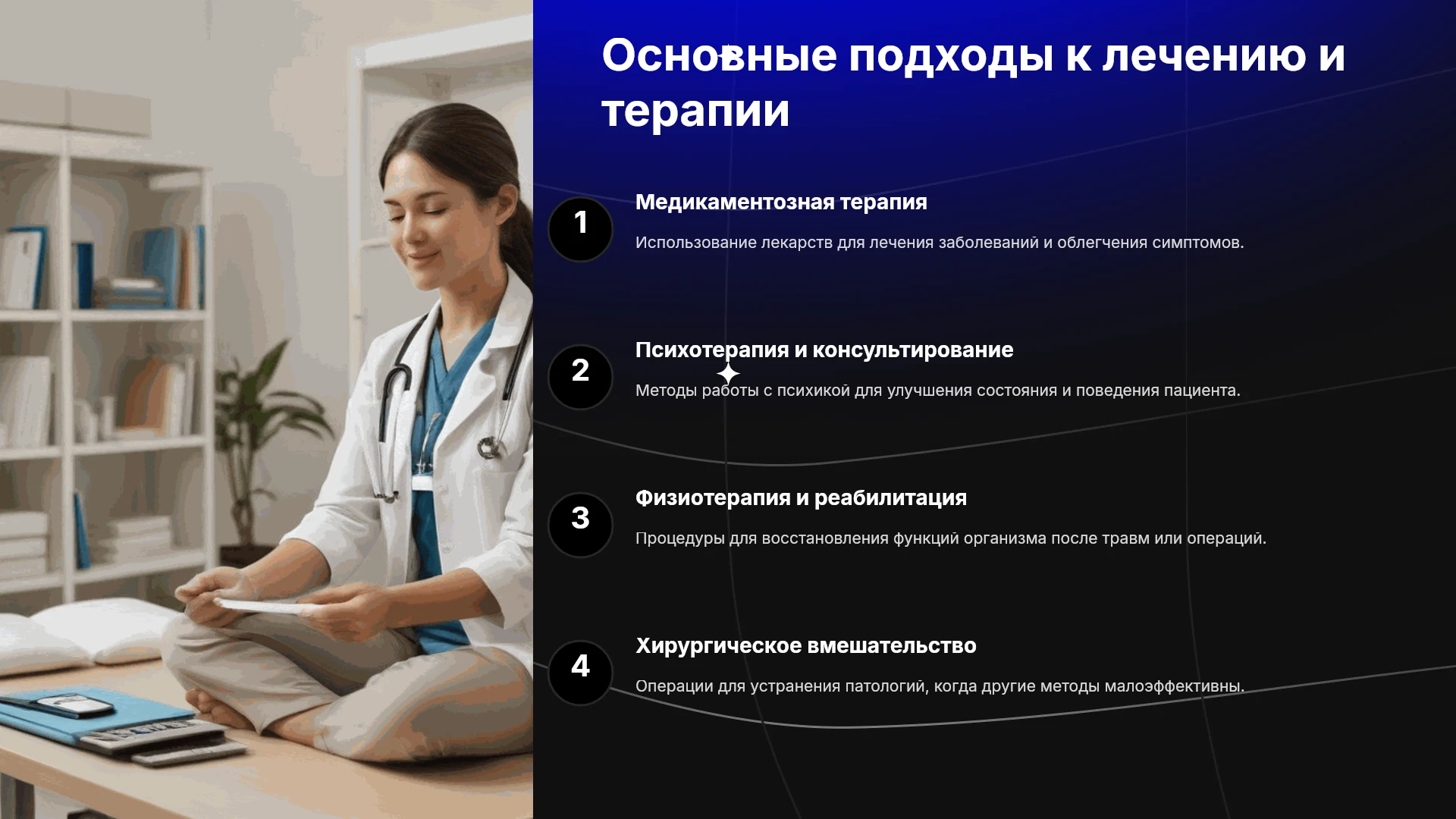 Основные подходы к лечению и терапии

1

Медикаментозная терапия

Использование лекарств для лечения заболеваний и облегчения симптомов.

2

Психотерапия и консультирование

Методы работы с психикой для улучшения состояния и поведения пациента.

3

Физиотерапия и реабилитация

Процедуры для восстановления функций организма после травм или операций.

4

Хирургическое вмешательство

Операции для устранения патологий, когда другие методы малоэффективны.